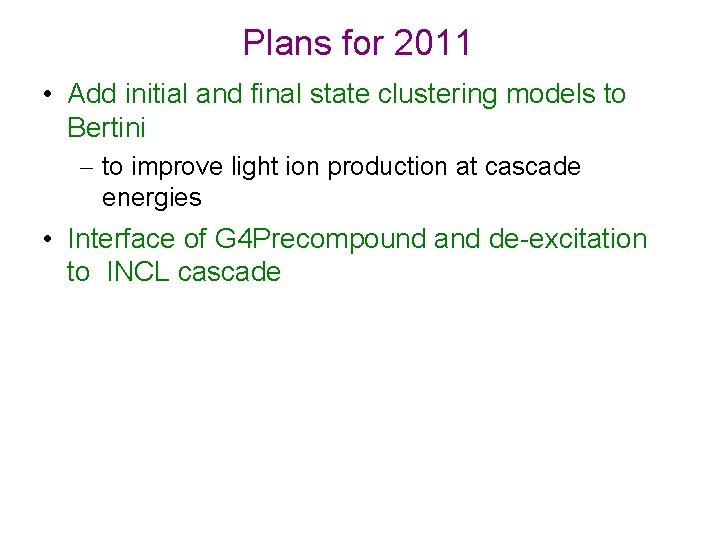 Plans for 2011

• Add initial and final state clustering models to Bertini
 – to improve light ion production at cascade energies
• Interface of G4Precompound and de-excitation to INCL cascade